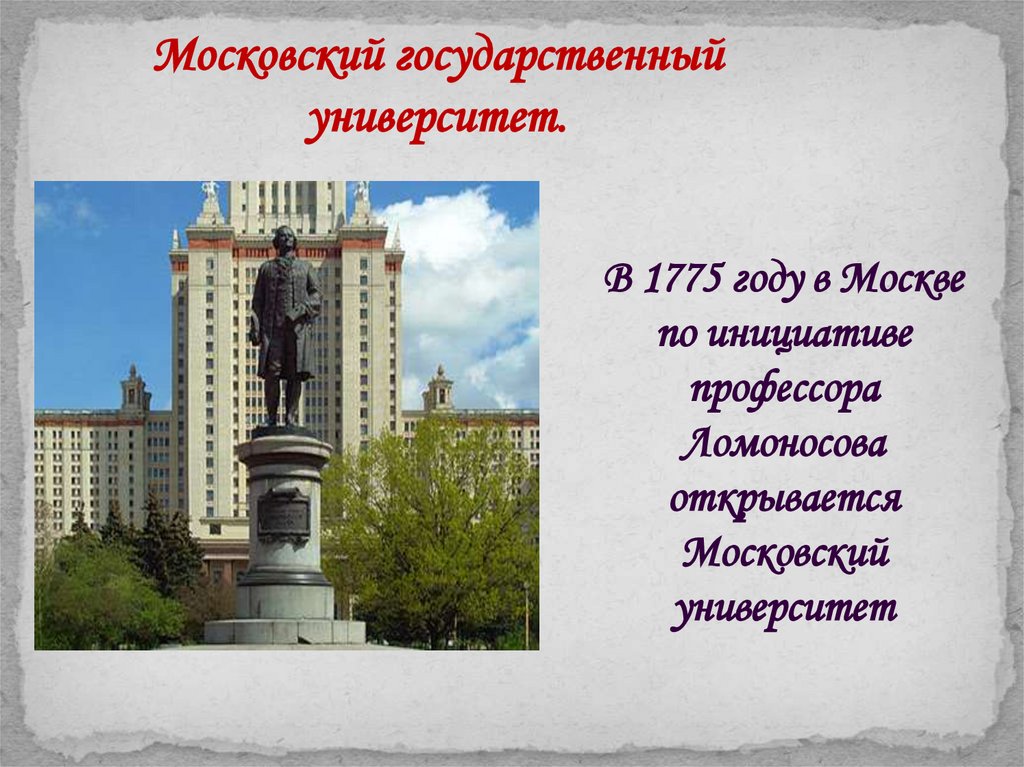 Московский государственный университет.

В 1775 году в Москве по инициативе профессора Ломоносова открывается Московский университет